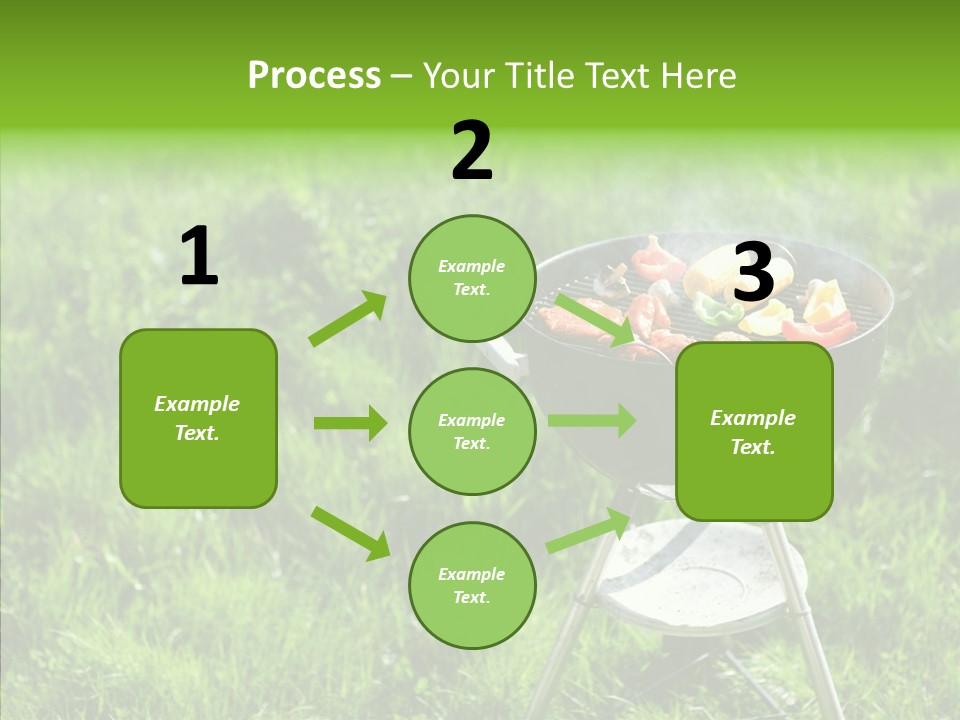 Process – Your Title Text Here

1

Example Text.

2

Example Text.

Example Text.

Example Text.

3

Example Text.